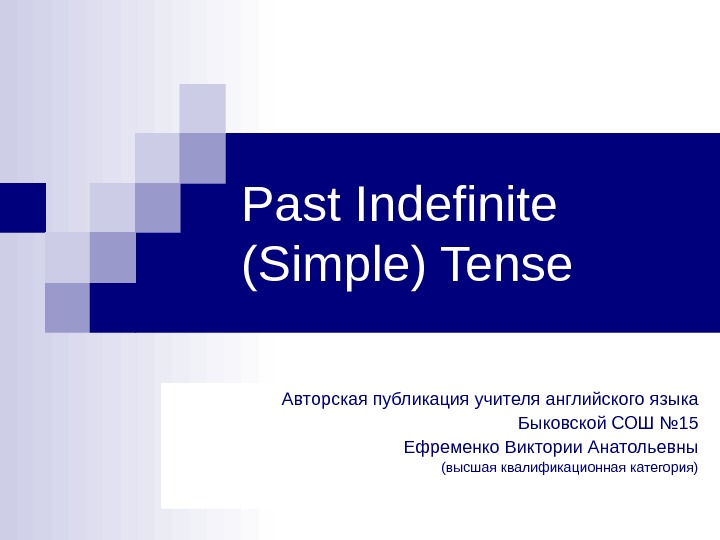 Past Indefinite (Simple) Tense

Авторская публикация учителя английского языка Быковской СОШ №15 Ефременко Виктории Анатольевны (высшая квалификационная категория)